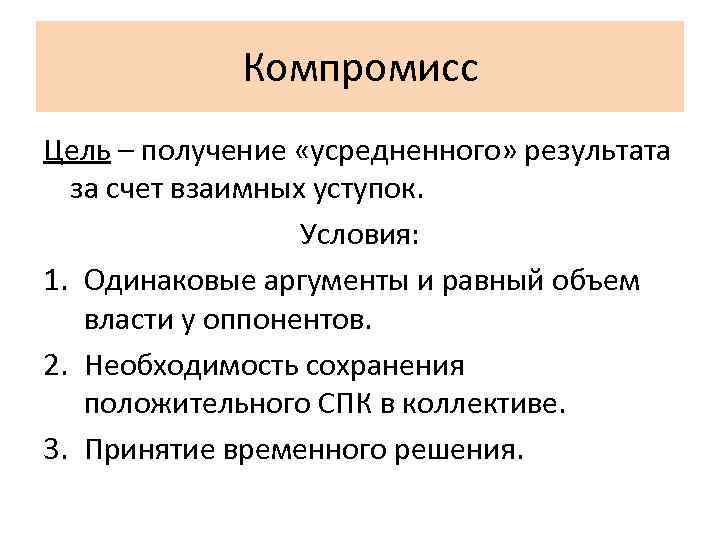 Компромисс

Цель – получение «усредненного» результата за счет взаимных уступок.

Условия:

1. Одинаковые аргументы и равный объем власти у оппонентов.
2. Необходимость сохранения положительного СПК в коллективе.
3. Принятие временного решения.